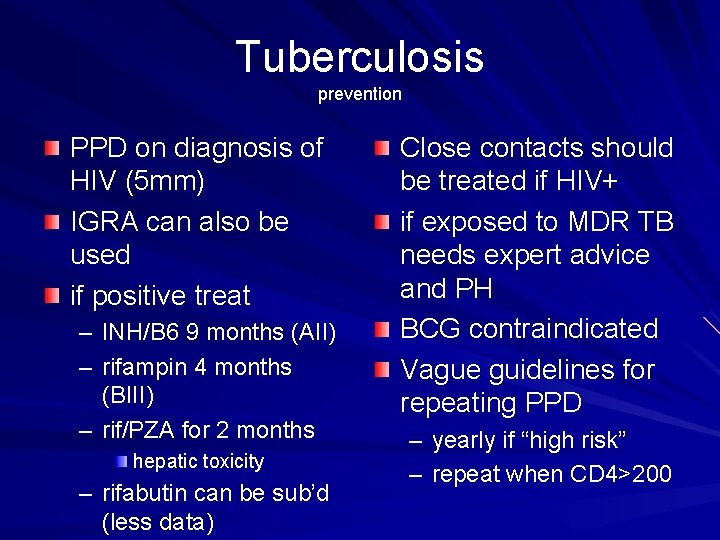 Tuberculosis
prevention

PPD on diagnosis of HIV (5mm)

IGRA can also be used

if positive treat

– INH/B6 9 months (AII)

– rifampin 4 months (BIII)

– rif/PZA for 2 months

hepatic toxicity

– rifabutin can be sub'd (less data)

Close contacts should be treated if HIV+

if exposed to MDR TB needs expert advice and PH

BCG contraindicated

Vague guidelines for repeating PPD

– yearly if "high risk"

– repeat when CD4>200